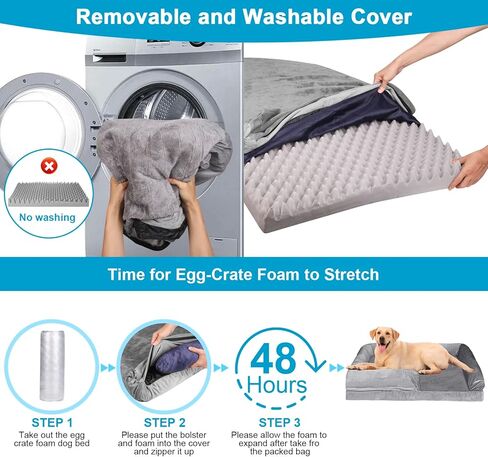 Removable and Washable Cover

No washing

Time for Egg-Crate Foam to Stretch

48 Hours

STEP 1
Take out the egg crate foam dog bed

STEP 2
Please put the bolster and foam into the cover and zipper it up

STEP 3
Please allow the foam to expand after take fro the packed bag